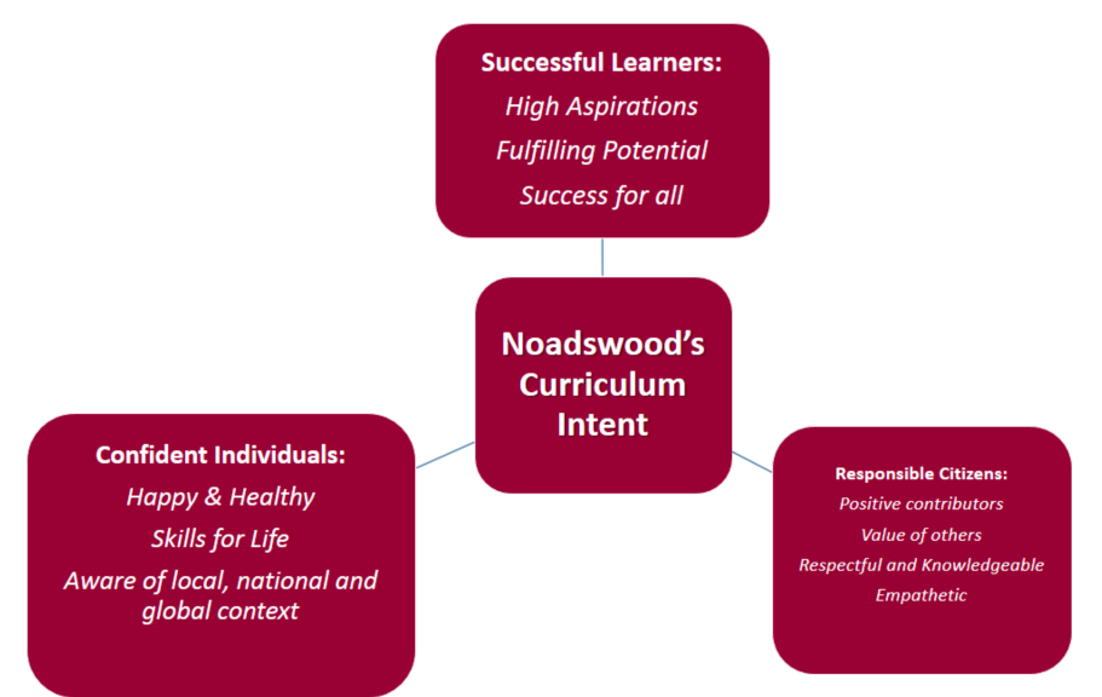 Successful Learners:
High Aspirations
Fulfilling Potential
Success for all

Noadswood's Curriculum Intent

Confident Individuals:
Happy & Healthy
Skills for Life
Aware of local, national and global context

Responsible Citizens:
Positive contributors
Value of others
Respectful and Knowledgeable
Empathetic